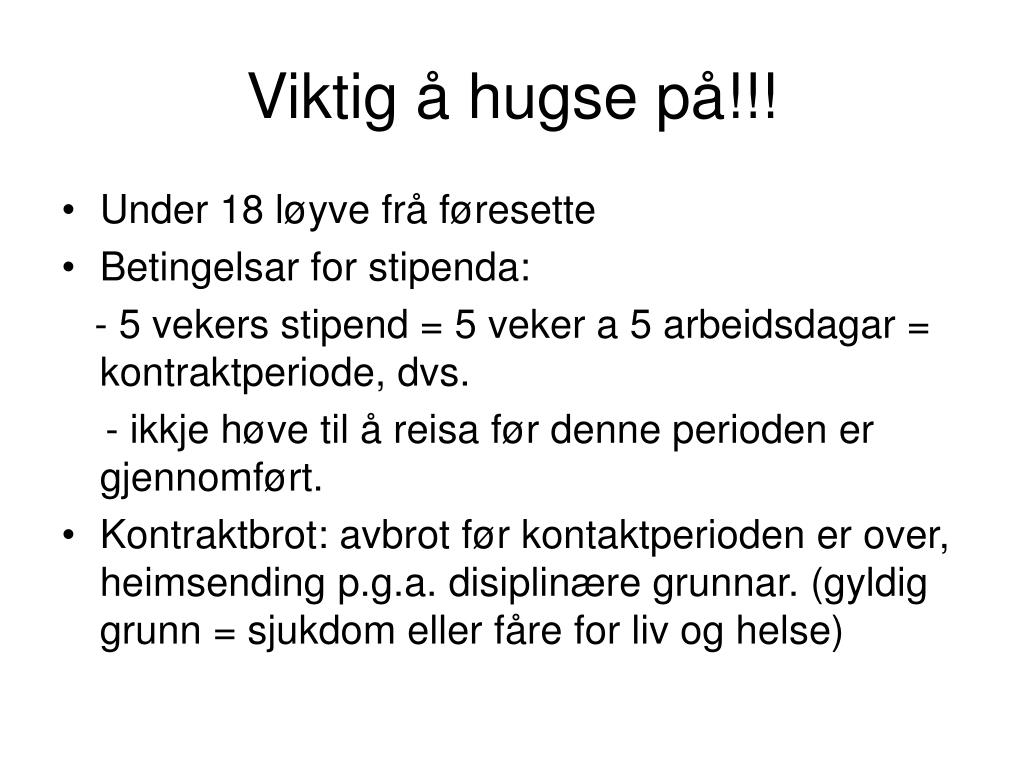 Viktig å hugse på!!!

• Under 18 løyve frå føresette
• Betingelsar for stipenda:
- 5 vekers stipend = 5 veker a 5 arbeidsdagar = kontraktperiode, dvs.
- ikkje høve til å reisa før denne perioden er gjennomført.
• Kontraktbrot: avbrot før kontaktperioden er over, heimsending p.g.a. disiplinære grunnar. (gyldig grunn = sjukdom eller fåre for liv og helse)